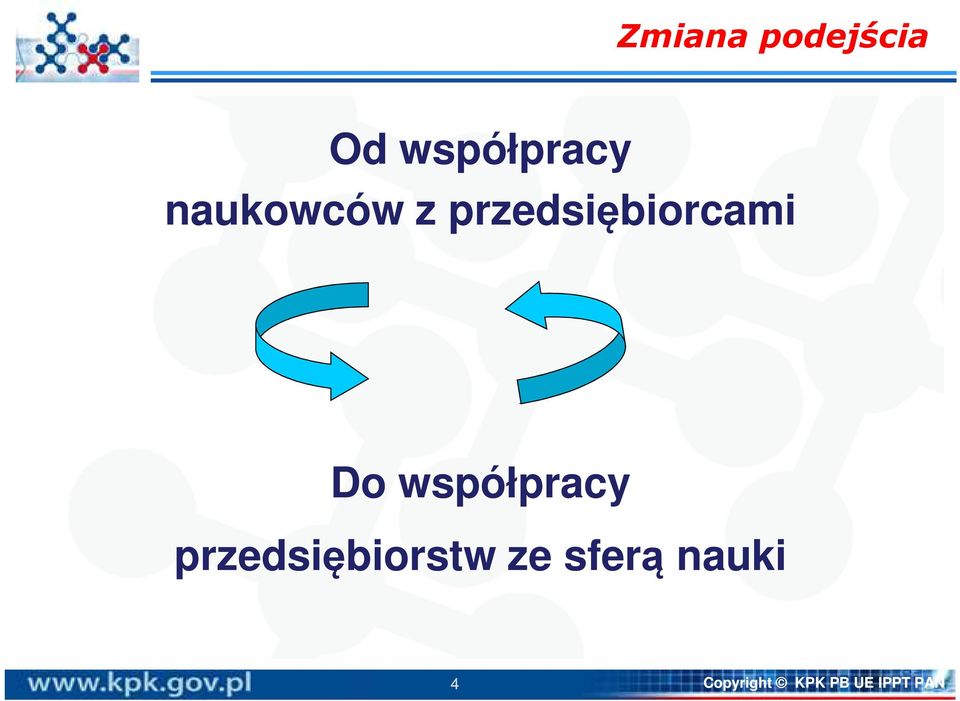 Zmiana podejścia

Od współpracy naukowców z przedsiębiorcami

Do współpracy przedsiębiorstw ze sferą nauki

www.kpk.gov.pl

4

Copyright © KPK PB UE IPPT PAN